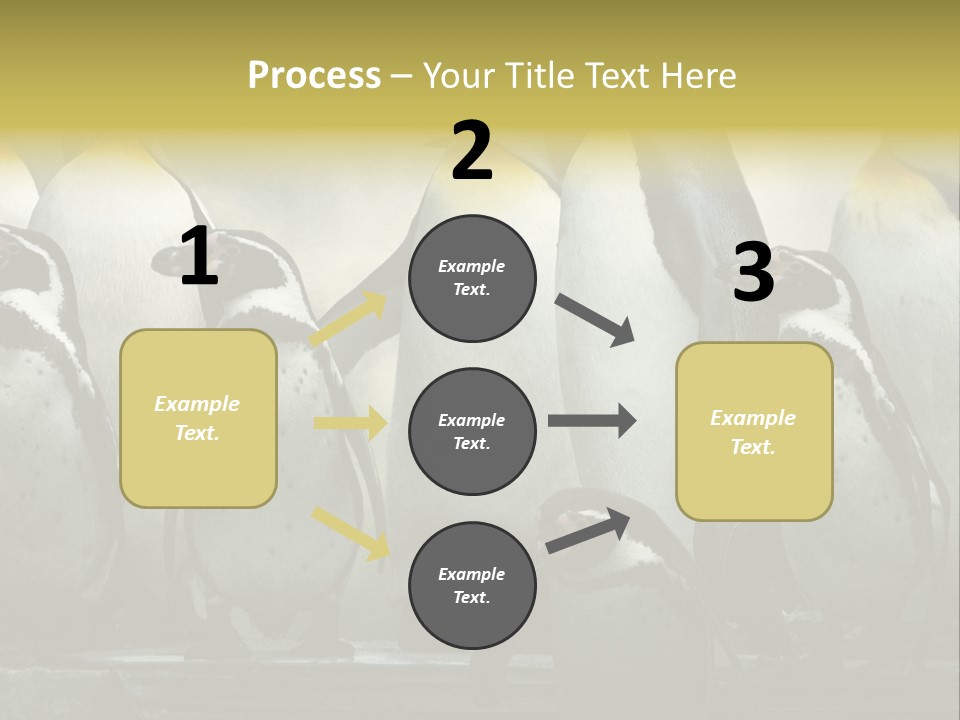 Process – Your Title Text Here

1

Example Text.

2

Example Text.

Example Text.

Example Text.

3

Example Text.